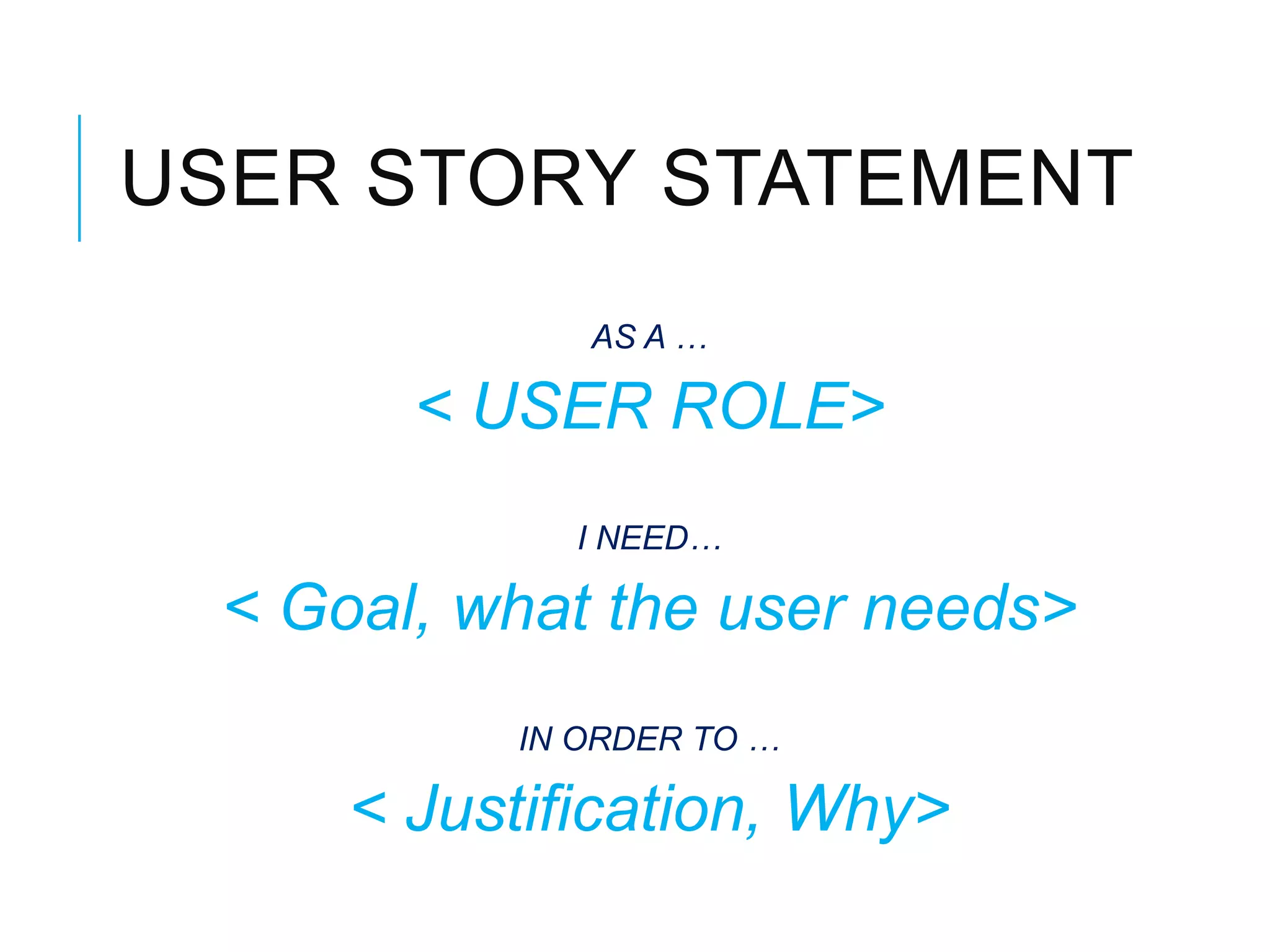 USER STORY STATEMENT

AS A …

< USER ROLE>

I NEED…

< Goal, what the user needs>

IN ORDER TO …

< Justification, Why>